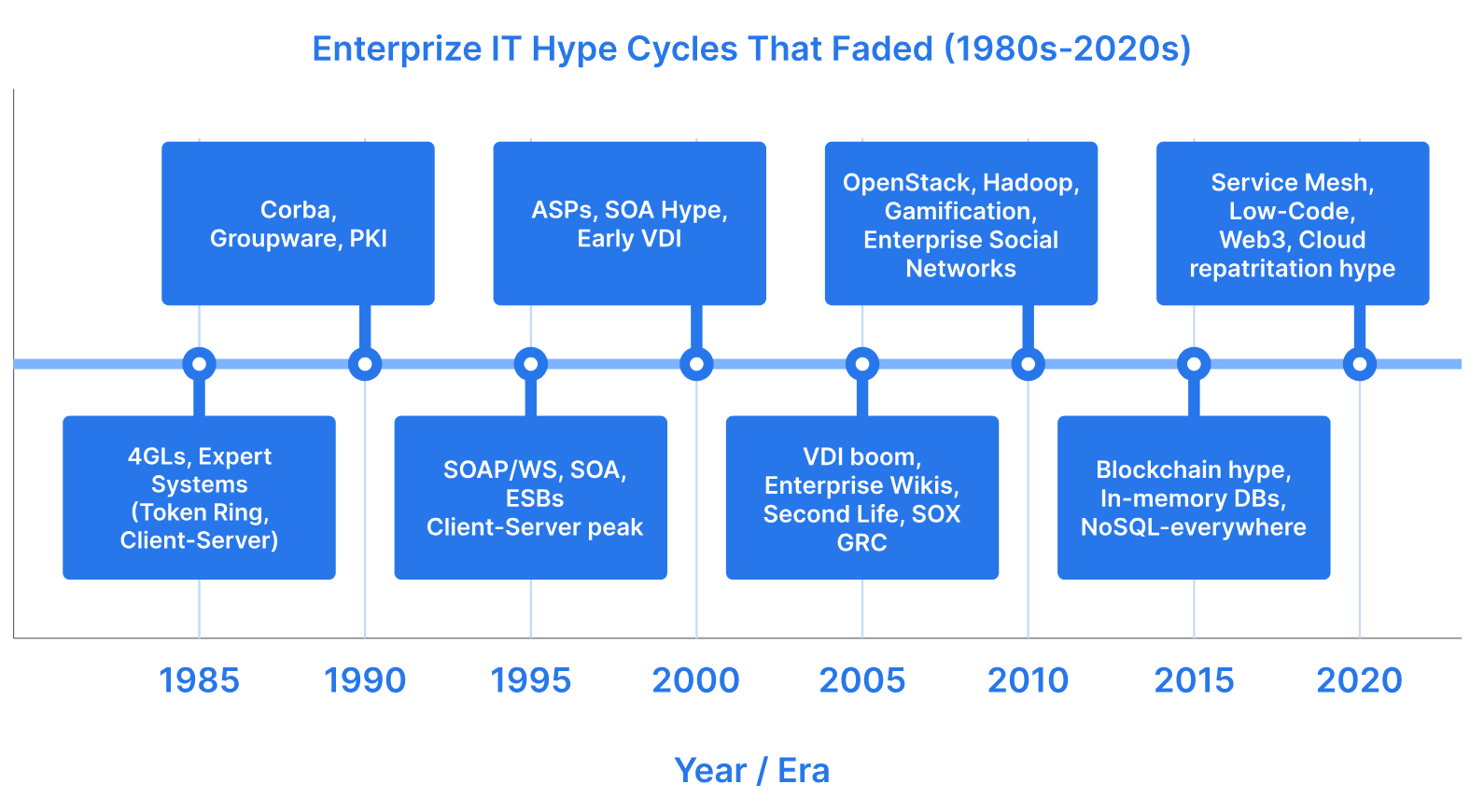 Enterprize IT Hype Cycles That Faded (1980s-2020s)

4GLs, Expert Systems (Token Ring, Client-Server)

Corba, Groupware, PKI

SOAP/WS, SOA, ESBs Client-Server peak

ASPs, SOA Hype, Early VDI

VDI boom, Enterprise Wikis, Second Life, SOX GRC

OpenStack, Hadoop, Gamification, Enterprise Social Networks

Blockchain hype, In-memory DBs, NoSQL-everywhere

Service Mesh, Low-Code, Web3, Cloud repatritation hype

1985 1990 1995 2000 2005 2010 2015 2020

Year / Era